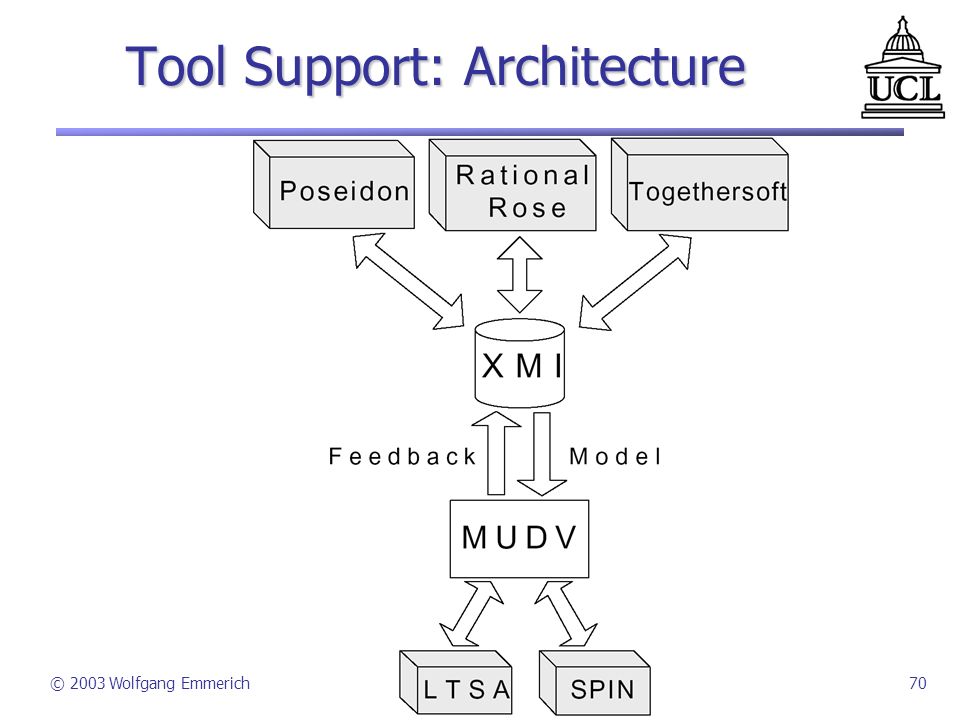 Tool Support: Architecture

UCL

Poseidon

Rational Rose

Togethersoft

XMI

Feedback

Model

MUDV

LTSA

SPIN

© 2003 Wolfgang Emmerich

70